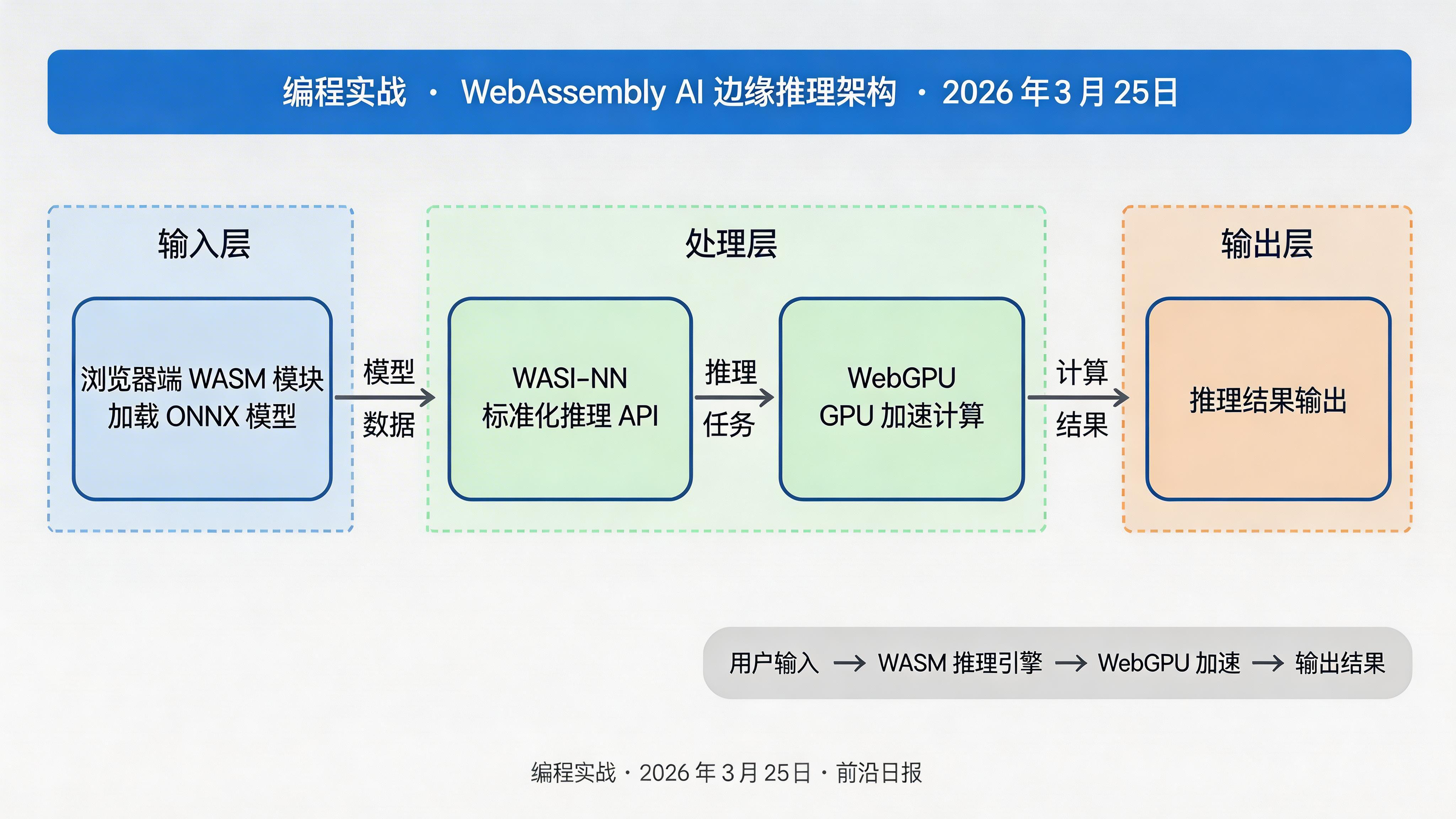 编程实战 · WebAssembly AI 边缘推理架构 · 2026 年 3 月 25日

输入层

浏览器端 WASM 模块
加载 ONNX 模型

模型
数据

处理层

WASI-NN
标准化推理 API

推理
任务

WebGPU
GPU 加速计算

计算
结果

输出层

推理结果输出

用户输入 → WASM 推理引擎 → WebGPU 加速 → 输出结果

编程实战 · 2026 年 3 月 25日 · 前沿日报